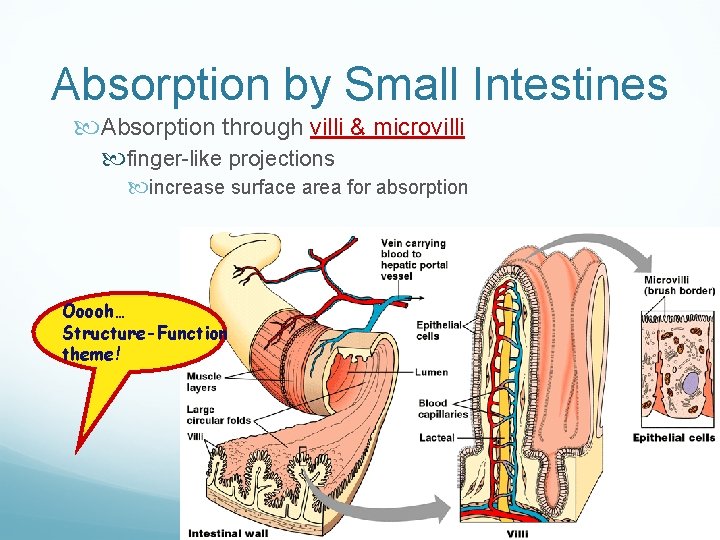 Absorption by Small Intestines

Absorption through villi & microvilli

finger-like projections

increase surface area for absorption

Ooooh… Structure-Function theme!

Vein carrying blood to hepatic portal vessel

Muscle layers

Large circular folds

Villi

Intestinal wall

Epithelial cells

Lumen

Blood capillaries

Lacteal

Villi

Microvilli (brush border)

Epithelial cells